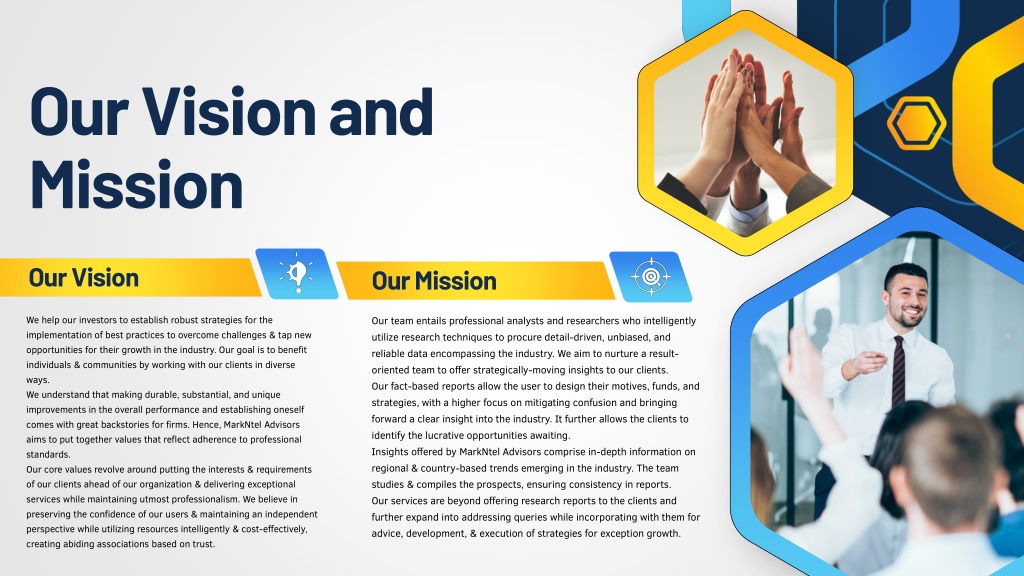 Our Vision and Mission

Our Vision

We help our investors to establish robust strategies for the implementation of best practices to overcome challenges & tap new opportunities for their growth in the industry. Our goal is to benefit individuals & communities by working with our clients in diverse ways.
We understand that making durable, substantial, and unique improvements in the overall performance and establishing oneself comes with great backstories for firms. Hence, MarkNtel Advisors aims to put together values that reflect adherence to professional standards.
Our core values revolve around putting the interests & requirements of our clients ahead of our organization & delivering exceptional services while maintaining utmost professionalism. We believe in preserving the confidence of our users & maintaining an independent perspective while utilizing resources intelligently & cost-effectively, creating abiding associations based on trust.

Our Mission

Our team entails professional analysts and researchers who intelligently utilize research techniques to procure detail-driven, unbiased, and reliable data encompassing the industry. We aim to nurture a result-oriented team to offer strategically-moving insights to our clients.
Our fact-based reports allow the user to design their motives, funds, and strategies, with a higher focus on mitigating confusion and bringing forward a clear insight into the industry. It further allows the clients to identify the lucrative opportunities awaiting.
Insights offered by MarkNtel Advisors comprise in-depth information on regional & country-based trends emerging in the industry. The team studies & compiles the prospects, ensuring consistency in reports.
Our services are beyond offering research reports to the clients and further expand into addressing queries while incorporating with them for advice, development, & execution of strategies for exception growth.